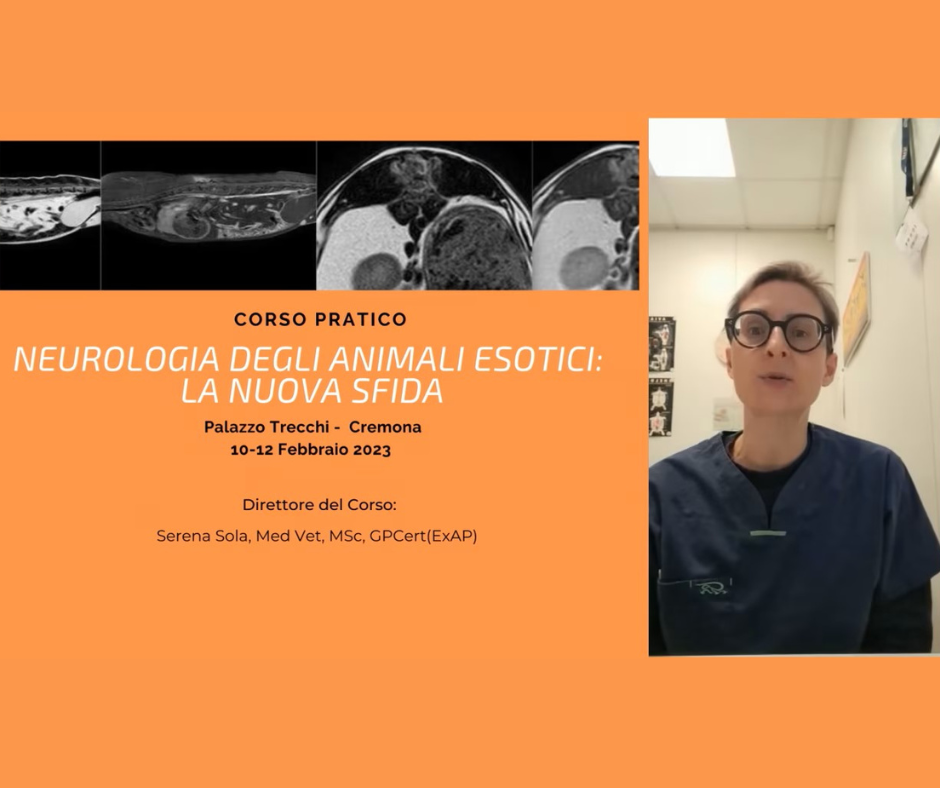 CORSO PRATICO

NEUROLOGIA DEGLI ANIMALI ESOTICI: LA NUOVA SFIDA

Palazzo Trecchi - Cremona
10-12 Febbraio 2023

Direttore del Corso:

Serena Sola, Med Vet, MSc, GPCert(ExAP)